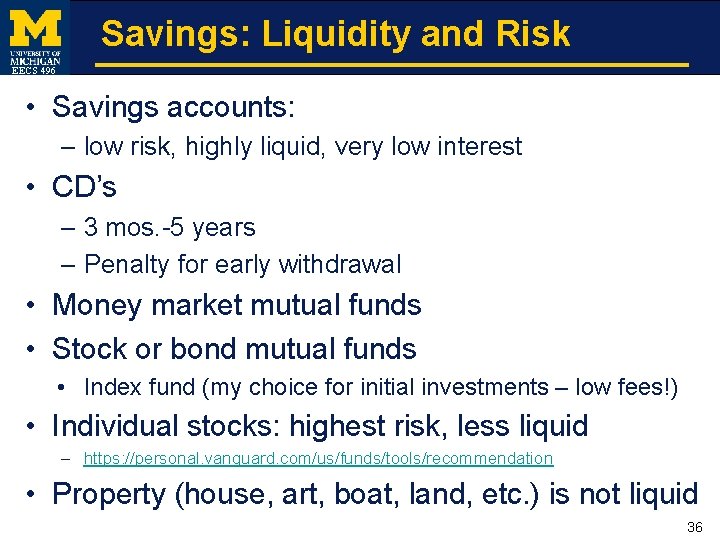 M
UNIVERSITY OF MICHIGAN
EECS 496

Savings: Liquidity and Risk

• Savings accounts:
– low risk, highly liquid, very low interest
• CD's
– 3 mos.-5 years
– Penalty for early withdrawal
• Money market mutual funds
• Stock or bond mutual funds
• Index fund (my choice for initial investments – low fees!)
• Individual stocks: highest risk, less liquid
– https://personal.vanguard.com/us/funds/tools/recommendation
• Property (house, art, boat, land, etc.) is not liquid

36